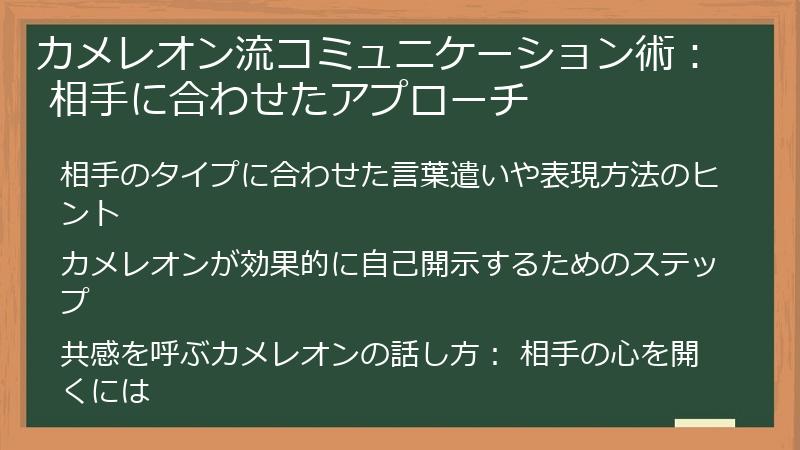 カメレオン流コミュニケーション術： 相手に合わせたアプローチ

相手のタイプに合わせた言葉遣いや表現方法のヒント

カメレオンが効果的に自己開示するためのステップ

共感を呼ぶカメレオンの話し方： 相手の心を開くには